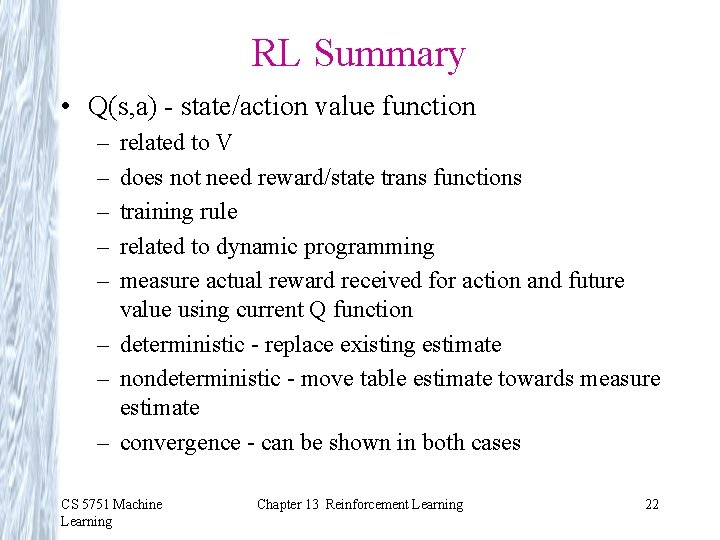 RL Summary

• Q(s,a) - state/action value function
– related to V
– does not need reward/state trans functions
– training rule
– related to dynamic programming
– measure actual reward received for action and future value using current Q function
– deterministic - replace existing estimate
– nondeterministic - move table estimate towards measure estimate
– convergence - can be shown in both cases

CS 5751 Machine Learning

Chapter 13 Reinforcement Learning

22